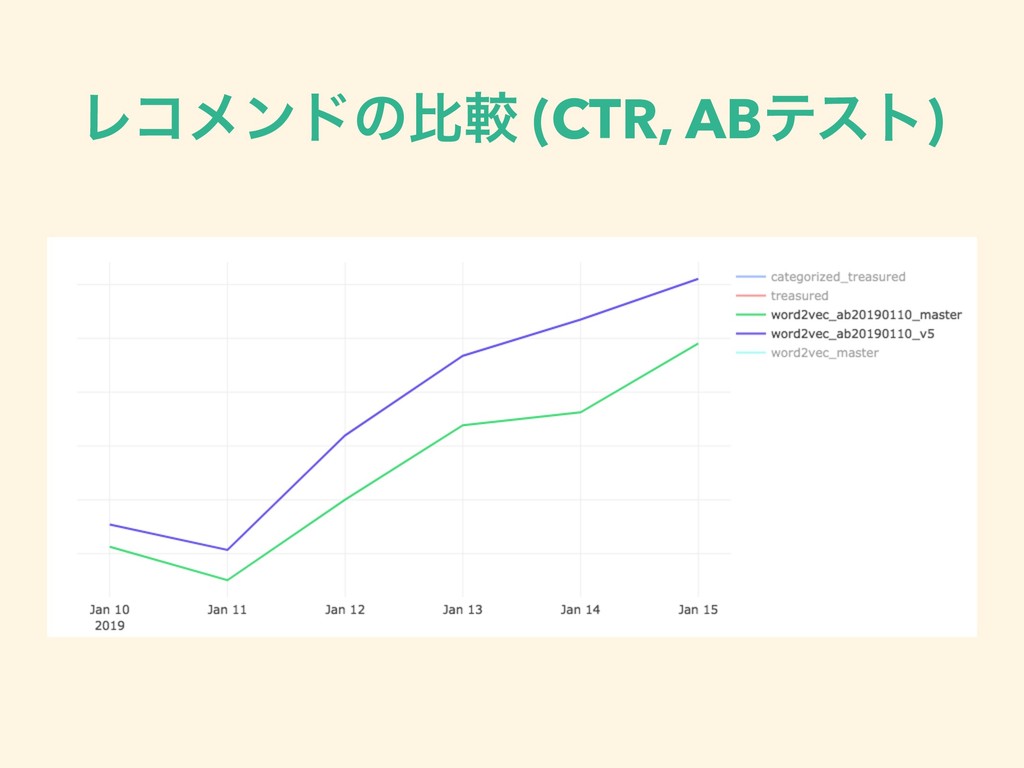 レコメンドの比較 (CTR, ABテスト)

categorized_treasured
treasured
word2vec_ab20190110_master
word2vec_ab20190110_v5
word2vec_master

Jan 10
2019
Jan 11
Jan 12
Jan 13
Jan 14
Jan 15